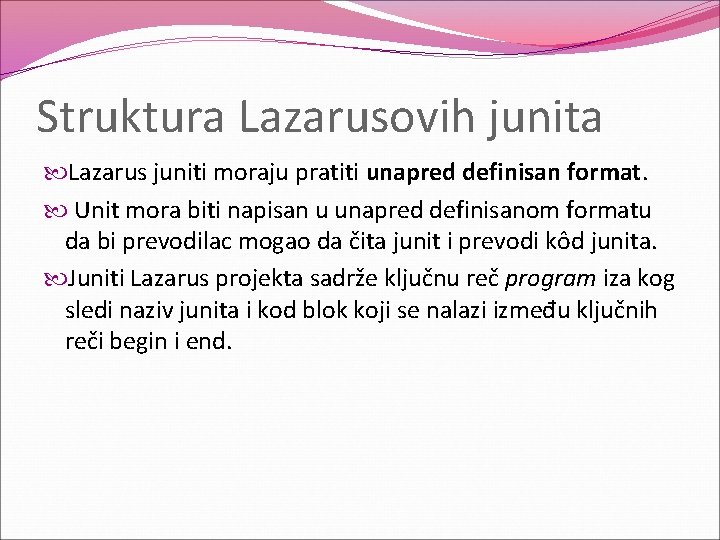 Struktura Lazarusovih junita

Lazarus juniti moraju pratiti unapred definisan format.

Unit mora biti napisan u unapred definisanom formatu da bi prevodilac mogao da čita junit i prevodi kôd junita.

Juniti Lazarus projekta sadrže ključnu reč program iza kog sledi naziv junita i kod blok koji se nalazi između ključnih reči begin i end.